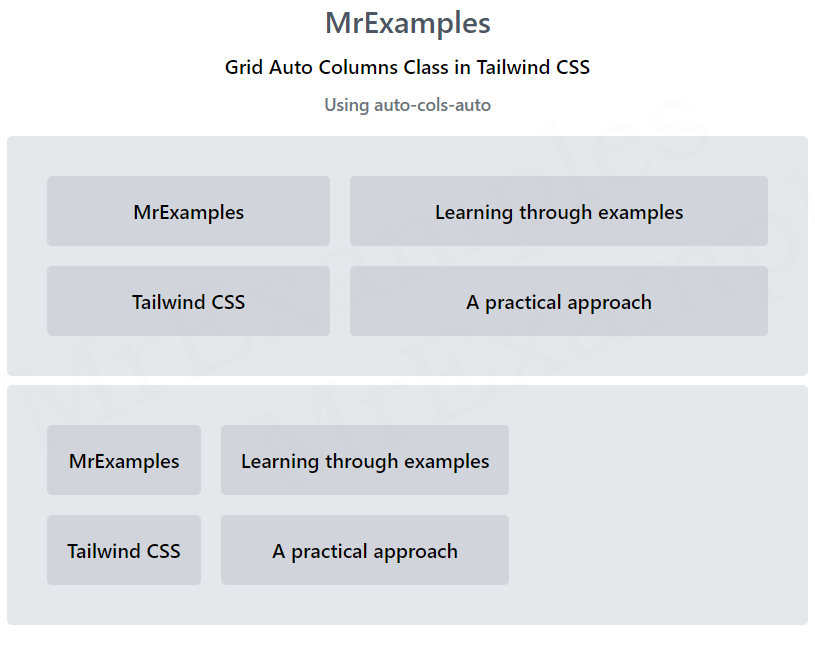 MrExamples

Grid Auto Columns Class in Tailwind CSS

Using auto-cols-auto

MrExamples

Learning through examples

Tailwind CSS

A practical approach

MrExamples

Learning through examples

Tailwind CSS

A practical approach